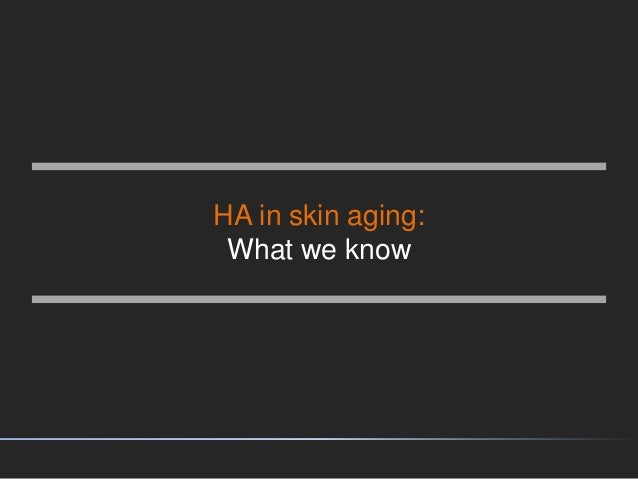 HA in skin aging:
What we know